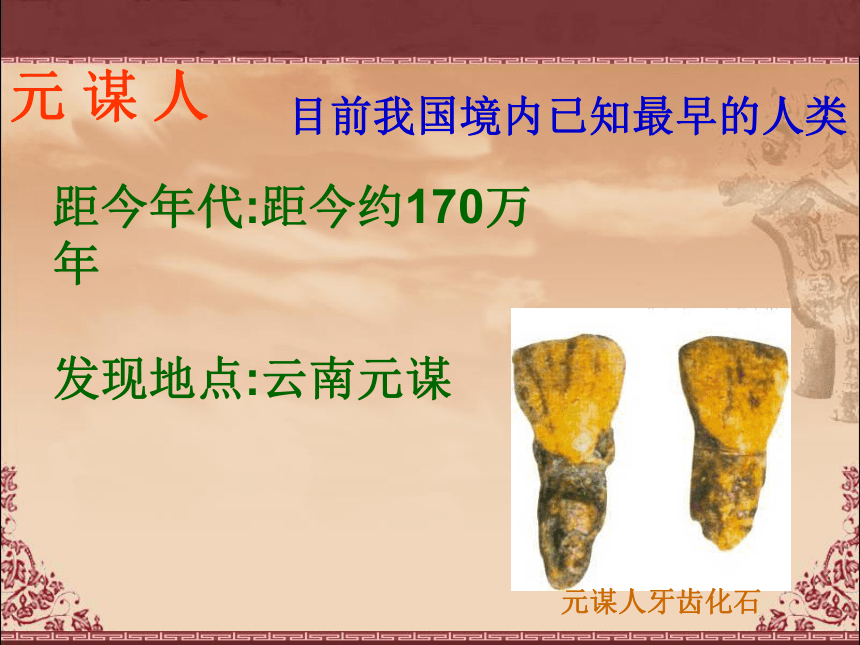 元 谋 人

目前我国境内已知最早的人类

距今年代:距今约170万年

发现地点:云南元谋

元谋人牙齿化石